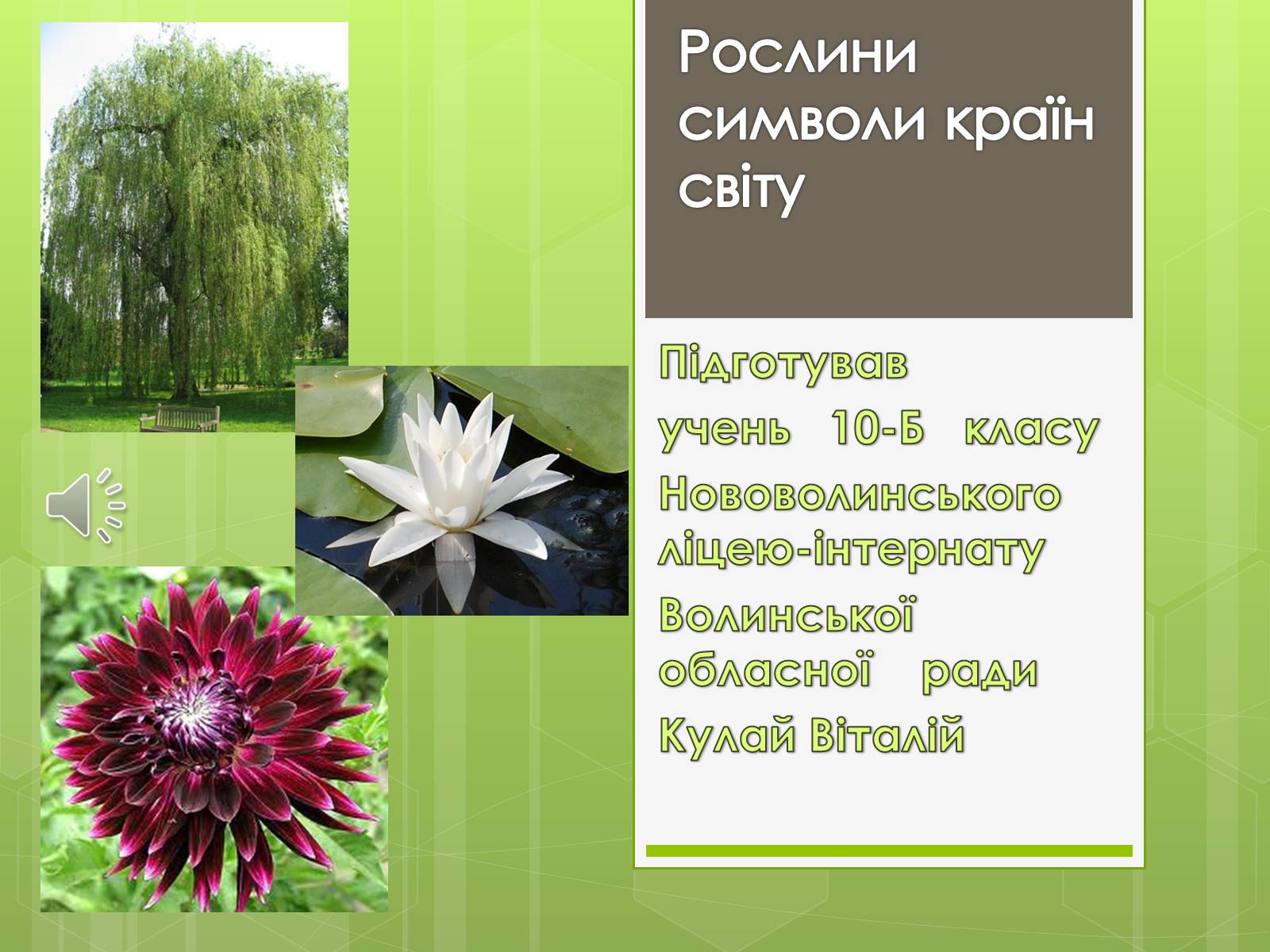 Рослини символи країн світу

Підготував учень 10-Б класу Нововолинського ліцею-інтернату Волинської обласної ради Кулай Віталій